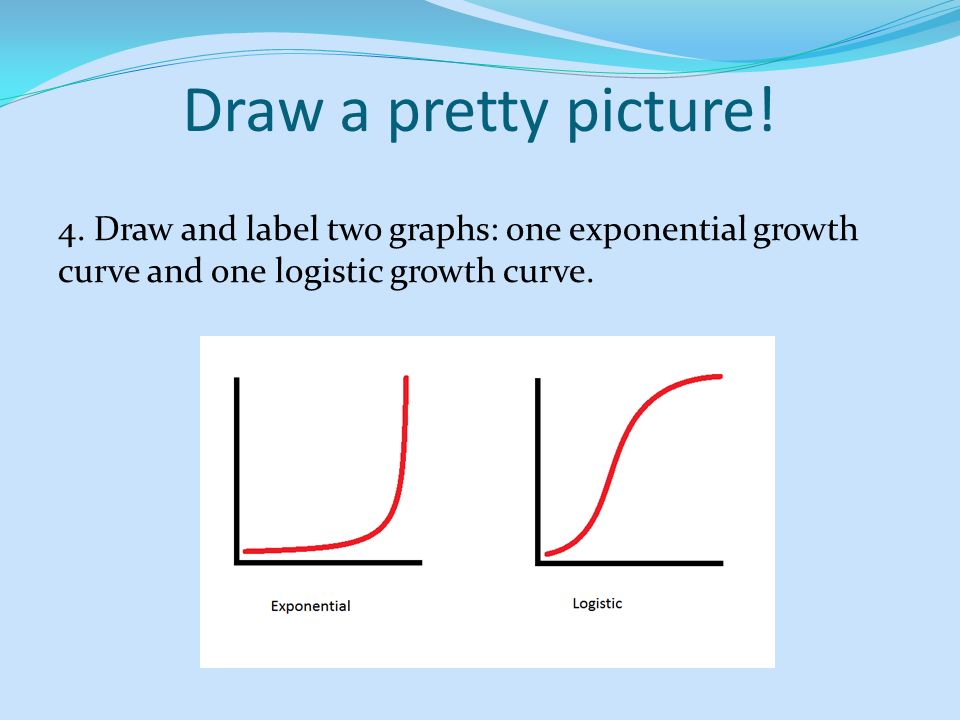 Draw a pretty picture!

4. Draw and label two graphs: one exponential growth curve and one logistic growth curve.

Exponential

Logistic